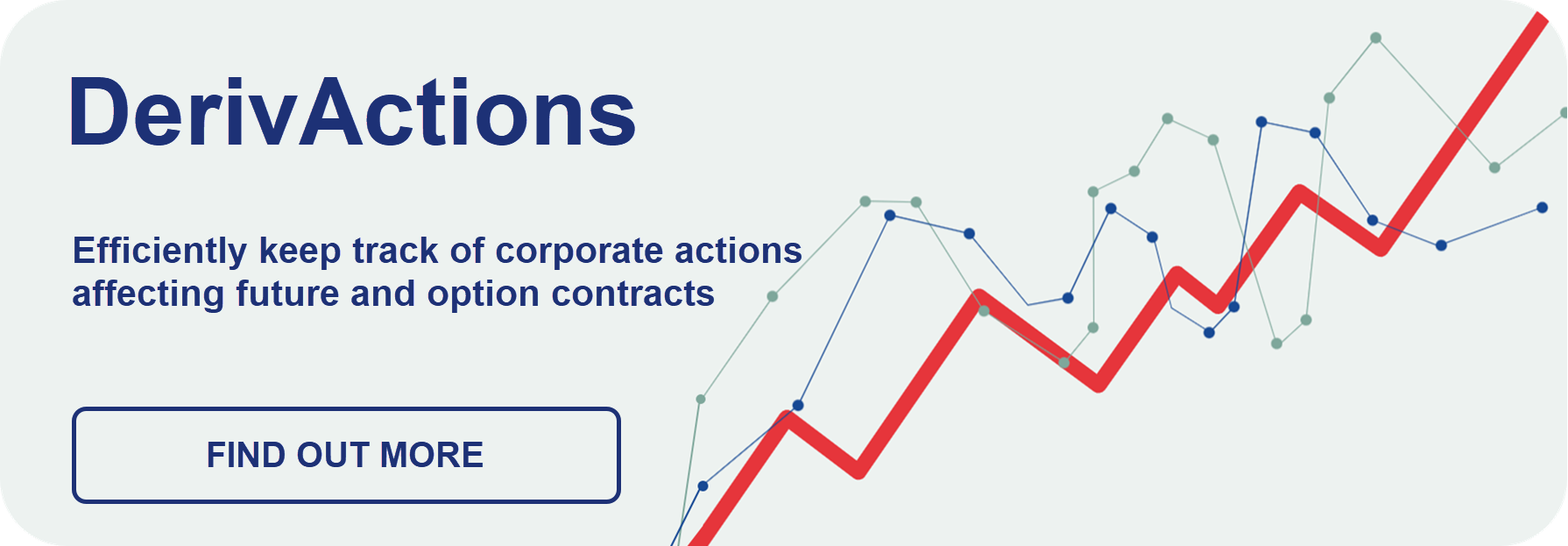 DerivActions

Efficiently keep track of corporate actions affecting future and option contracts

FIND OUT MORE